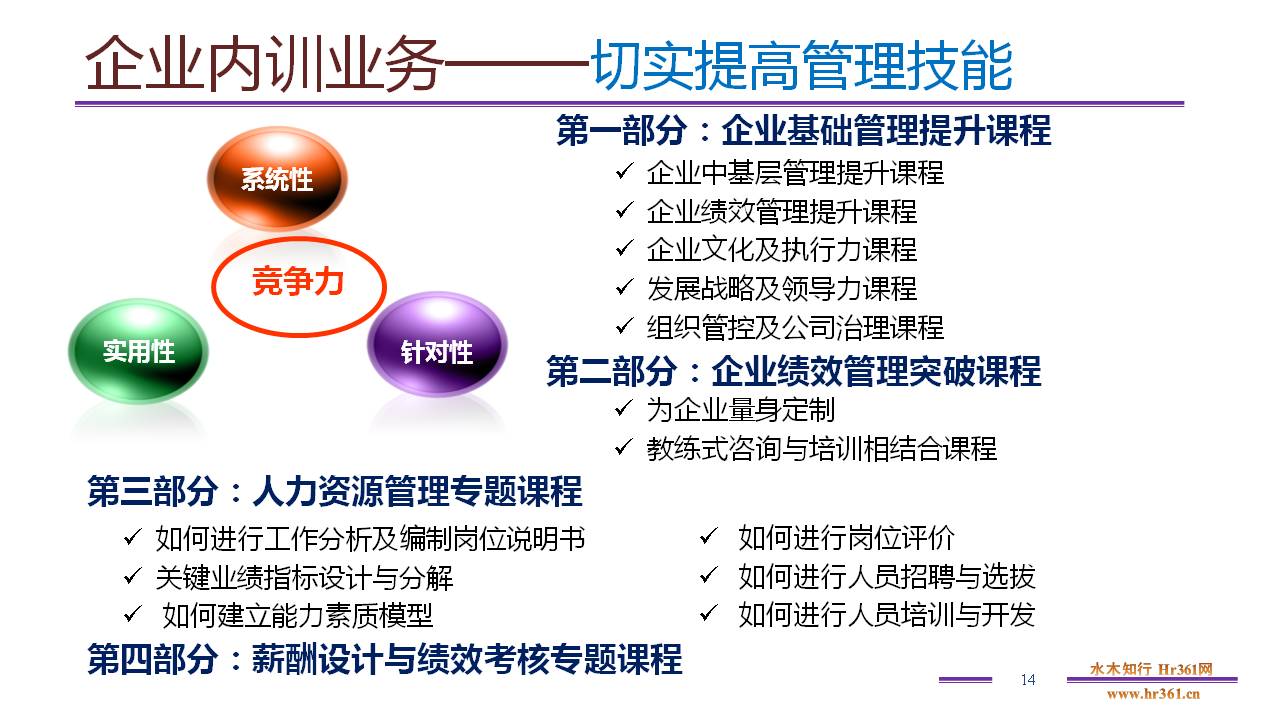 企业内训业务——切实提高管理技能

系统性

竞争力

实用性

针对性

第一部分：企业基础管理提升课程
✓ 企业中基层管理提升课程
✓ 企业绩效管理提升课程
✓ 企业文化及执行力课程
✓ 发展战略及领导力课程
✓ 组织管控及公司治理课程

第二部分：企业绩效管理突破课程
✓ 为企业量身定制
✓ 教练式咨询与培训相结合课程

第三部分：人力资源管理专题课程
✓ 如何进行工作分析及编制岗位说明书
✓ 关键业绩指标设计与分解
✓ 如何建立能力素质模型
✓ 如何进行岗位评价
✓ 如何进行人员招聘与选拔
✓ 如何进行人员培训与开发

第四部分：薪酬设计与绩效考核专题课程

14

水木知行 Hr361网
www.hr361.cn